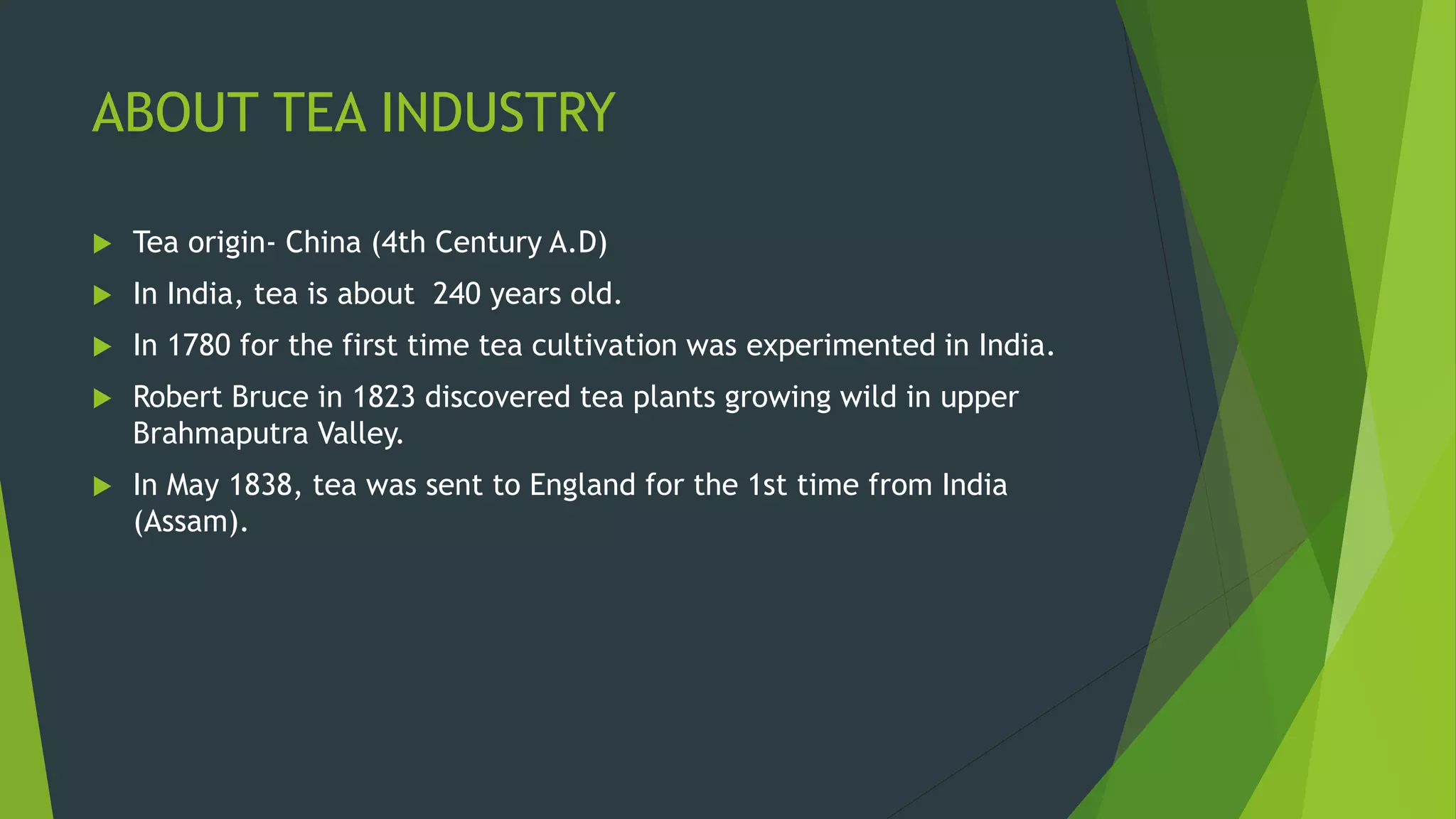 ABOUT TEA INDUSTRY

Tea origin- China (4th Century A.D)

In India, tea is about 240 years old.

In 1780 for the first time tea cultivation was experimented in India.

Robert Bruce in 1823 discovered tea plants growing wild in upper Brahmaputra Valley.

In May 1838, tea was sent to England for the 1st time from India (Assam).